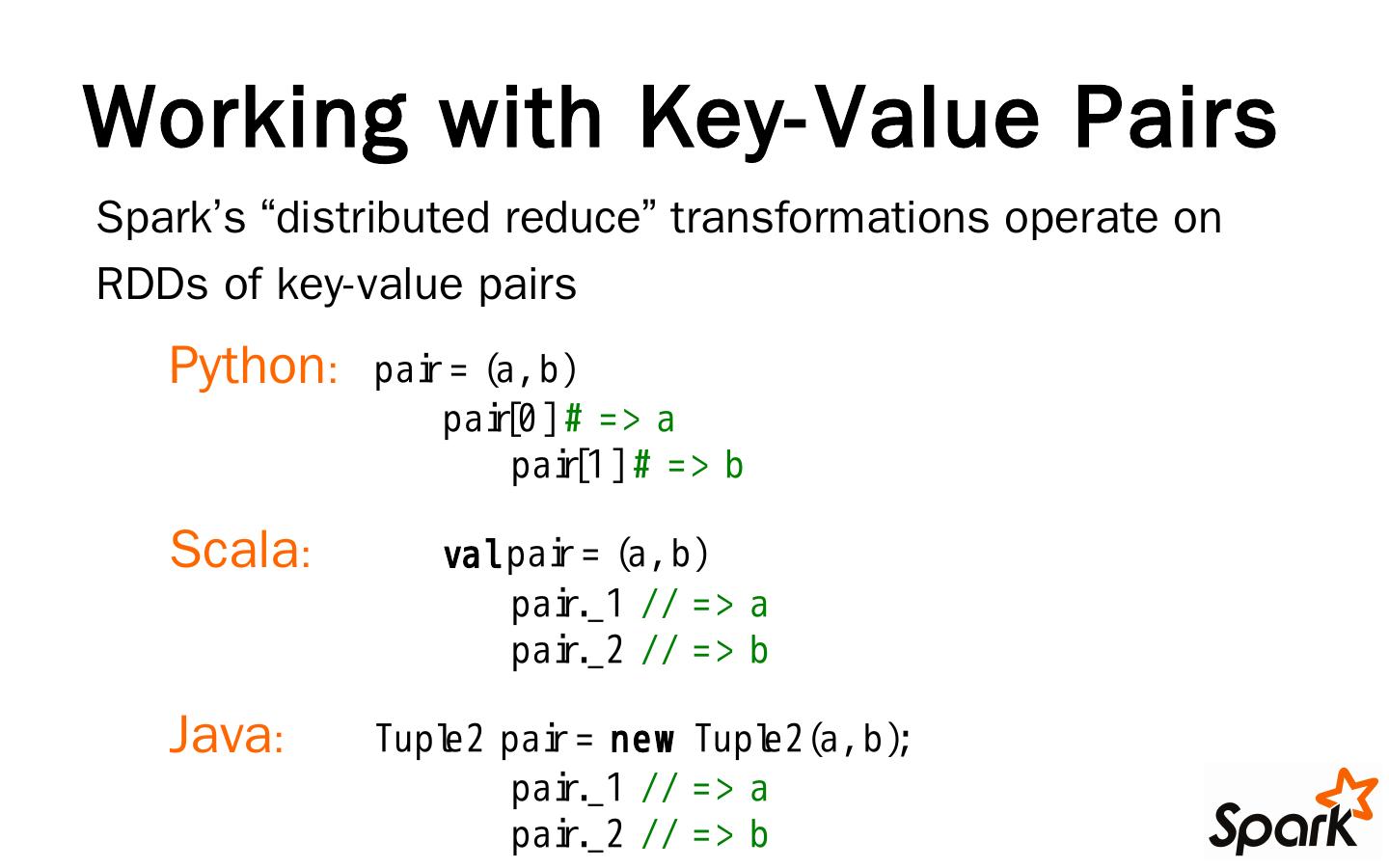 Working with Key-Value Pairs

Spark's "distributed reduce" transformations operate on RDDs of key-value pairs

Python: pair = (a, b)
pair[0] # => a
pair[1] # => b

Scala: val pair = (a, b)
pair._1 // => a
pair._2 // => b

Java: Tuple2 pair = new Tuple2(a, b);
pair._1 // => a
pair._2 // => b

Spark